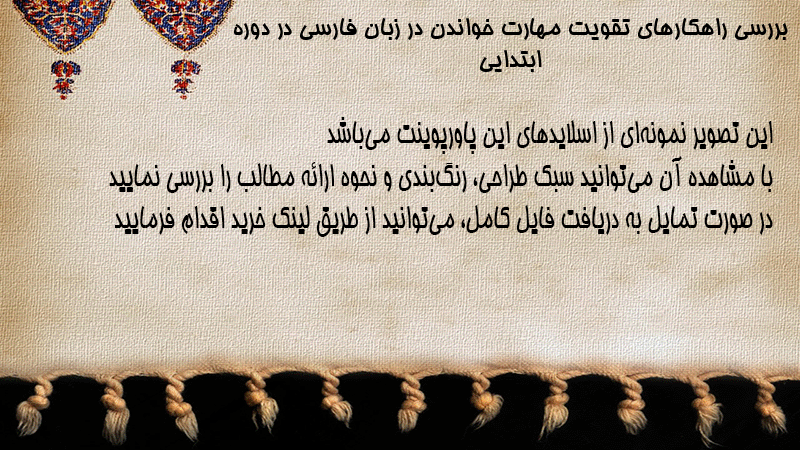 بررسی راهکارهای تقویت مهارت خواندن در زبان فارسی در دوره ابتدایی

این تصویر نمونه‌ای از اسلایدهای این پاورپوینت می‌باشد
با مشاهده آن می‌توانید سبک طراحی، رنگ‌بندی و نحوه ارائه مطالب را بررسی نمایید
در صورت تمایل به دریافت فایل کامل، می‌توانید از طریق لینک خرید اقدام فرمایید